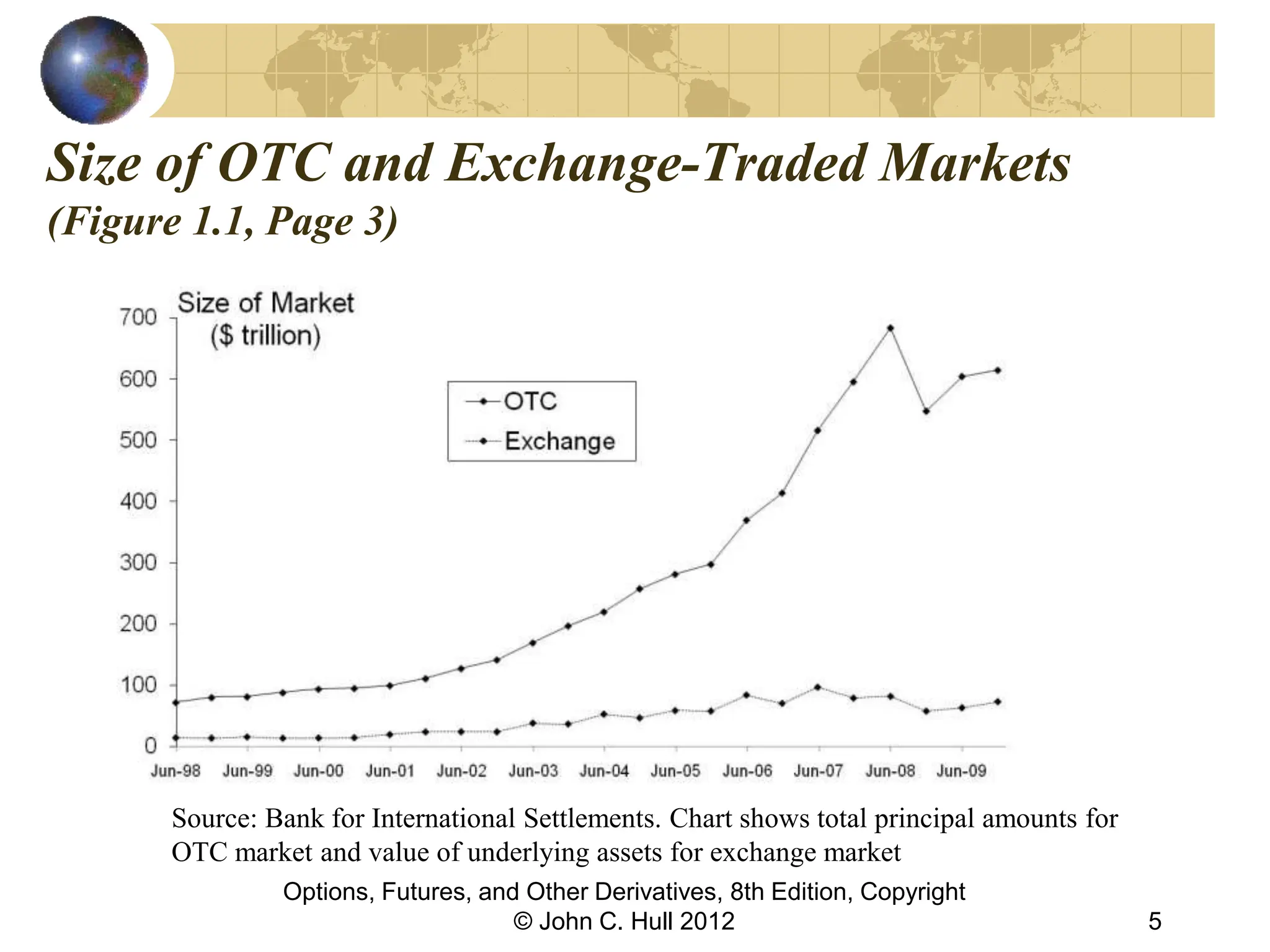 Size of OTC and Exchange-Traded Markets
(Figure 1.1, Page 3)

Size of Market
($ trillion)

700
600
500
400
300
200
100
0

OTC
Exchange

Jun-98 Jun-99 Jun-00 Jun-01 Jun-02 Jun-03 Jun-04 Jun-05 Jun-06 Jun-07 Jun-08 Jun-09

Source: Bank for International Settlements. Chart shows total principal amounts for OTC market and value of underlying assets for exchange market

Options, Futures, and Other Derivatives, 8th Edition, Copyright © John C. Hull 2012

5